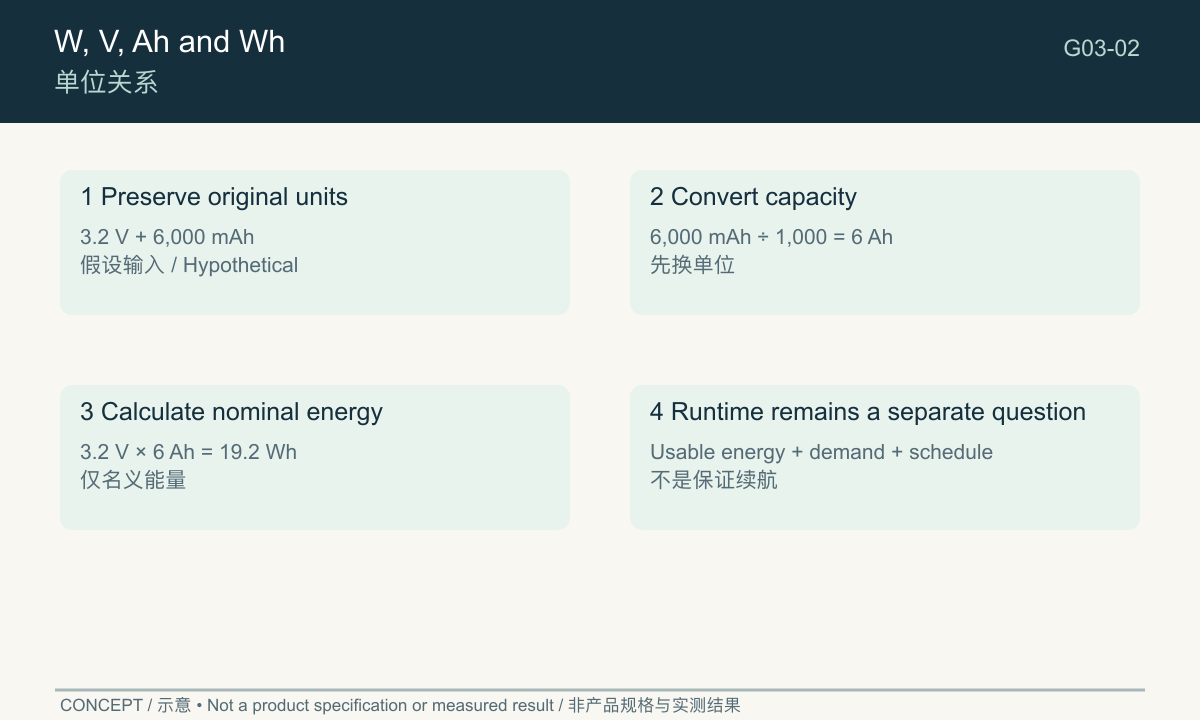 W, V, Ah and Wh
单位关系

G03-02

1 Preserve original units
3.2 V + 6,000 mAh
假设输入 / Hypothetical

2 Convert capacity
6,000 mAh ÷ 1,000 = 6 Ah
先换单位

3 Calculate nominal energy
3.2 V × 6 Ah = 19.2 Wh
仅名义能量

4 Runtime remains a separate question
Usable energy + demand + schedule
不是保证续航

CONCEPT / 示意 • Not a product specification or measured result / 非产品规格与实测结果